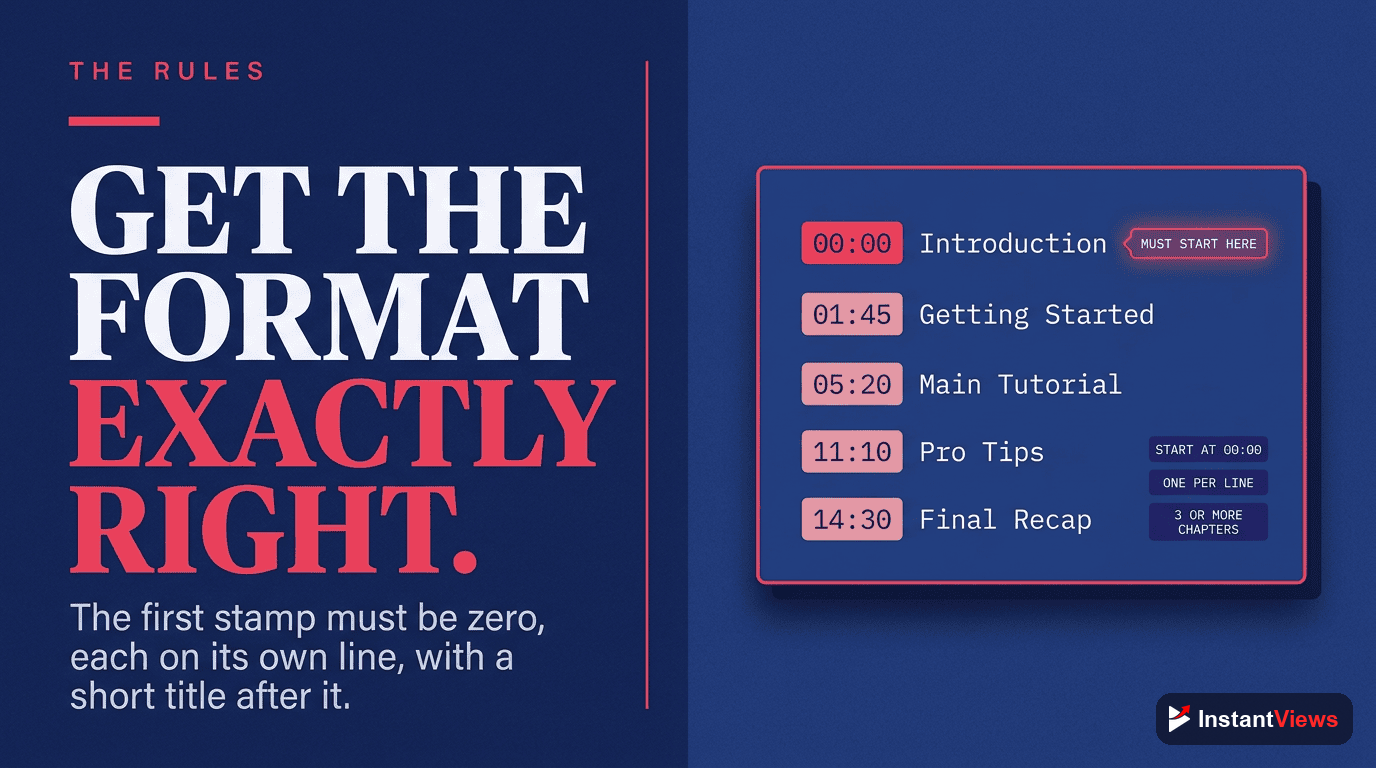 THE RULES

GET THE FORMAT EXACTLY RIGHT.

The first stamp must be zero, each on its own line, with a short title after it.

00:00 Introduction MUST START HERE
01:45 Getting Started
05:20 Main Tutorial
11:10 Pro Tips
14:30 Final Recap

START AT 00:00
ONE PER LINE
3 OR MORE CHAPTERS

InstantViews